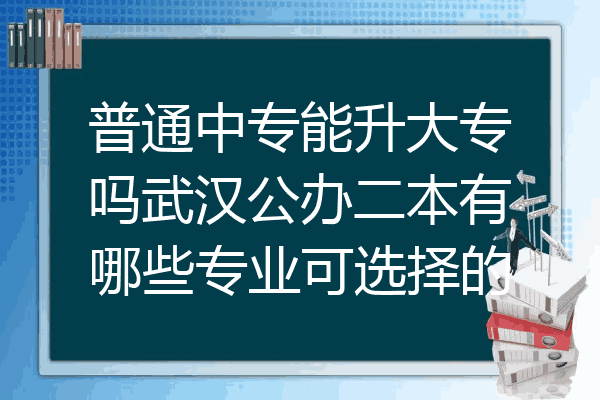 普通中专能升大专吗武汉公办二本有哪些专业可选择的